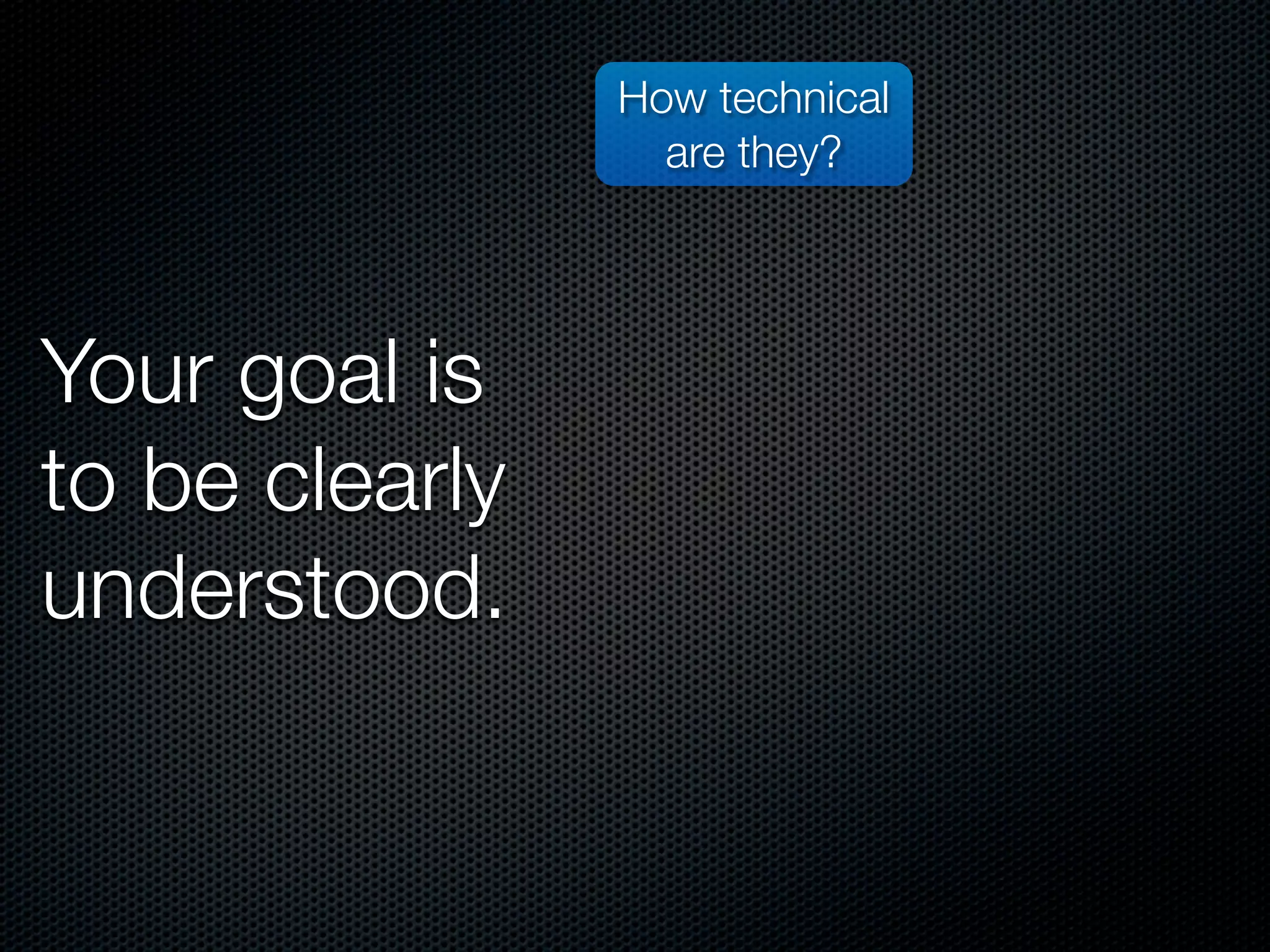 How technical are they?

Your goal is to be clearly understood.